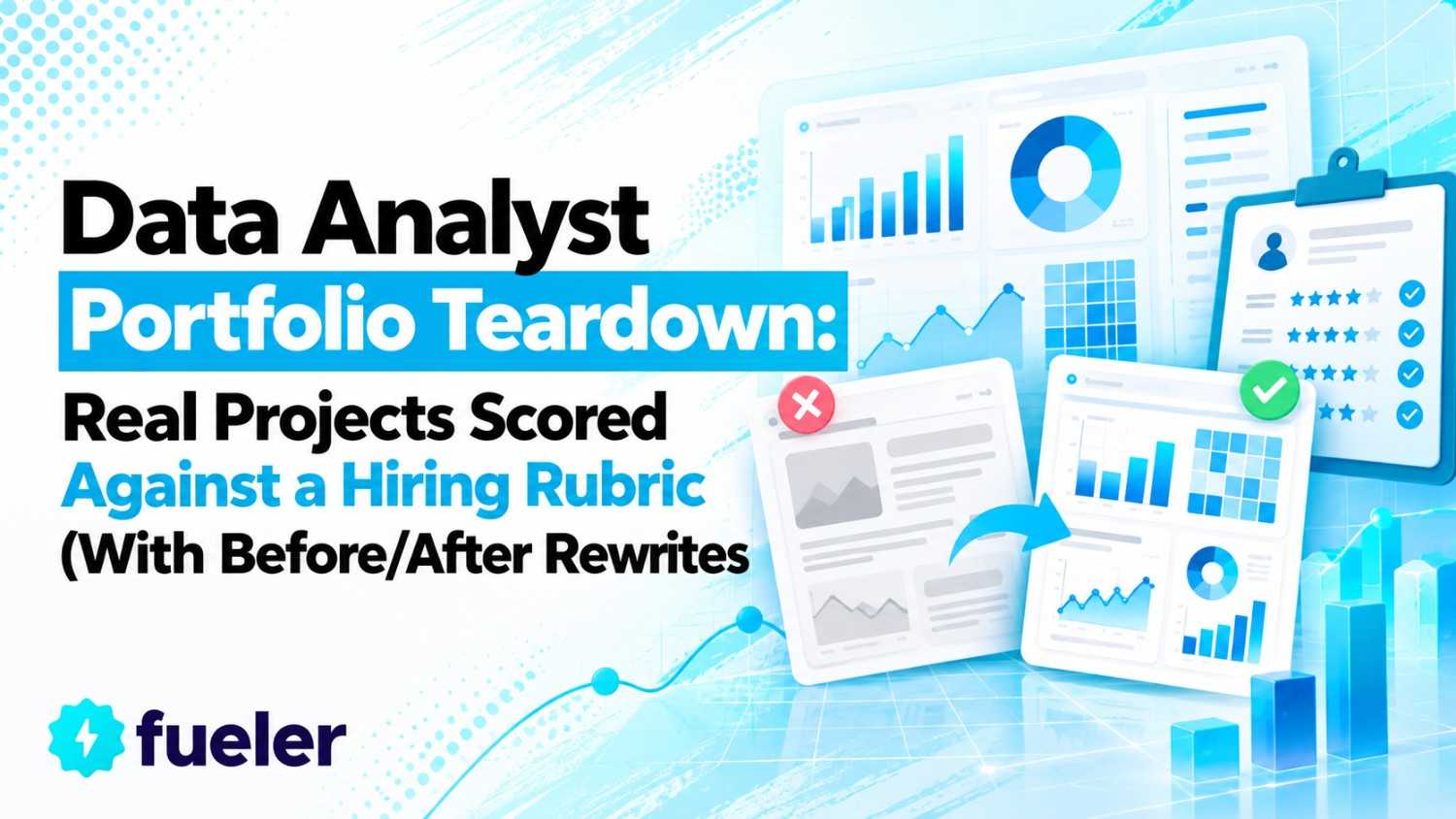 Data Analyst
Portfolio Teardown:
Real Projects Scored
Against a Hiring Rubric
(With Before/After Rewrites

fueler